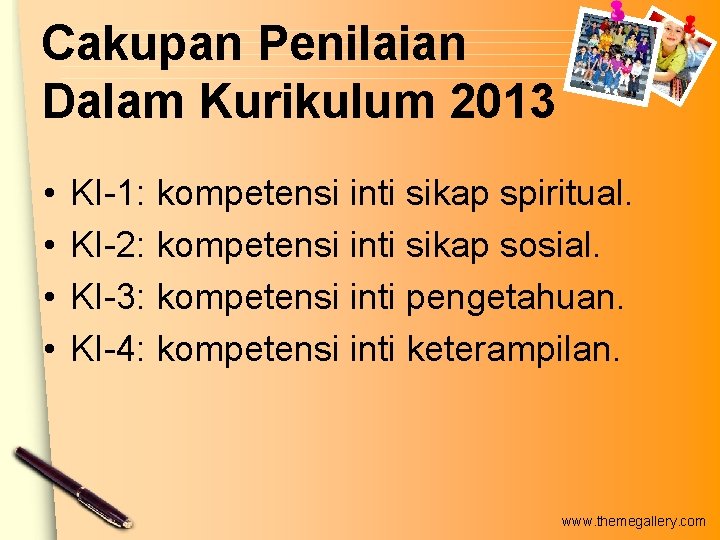 Cakupan Penilaian Dalam Kurikulum 2013

• KI-1: kompetensi inti sikap spiritual.
• KI-2: kompetensi inti sikap sosial.
• KI-3: kompetensi inti pengetahuan.
• KI-4: kompetensi inti keterampilan.

www.themegallery.com